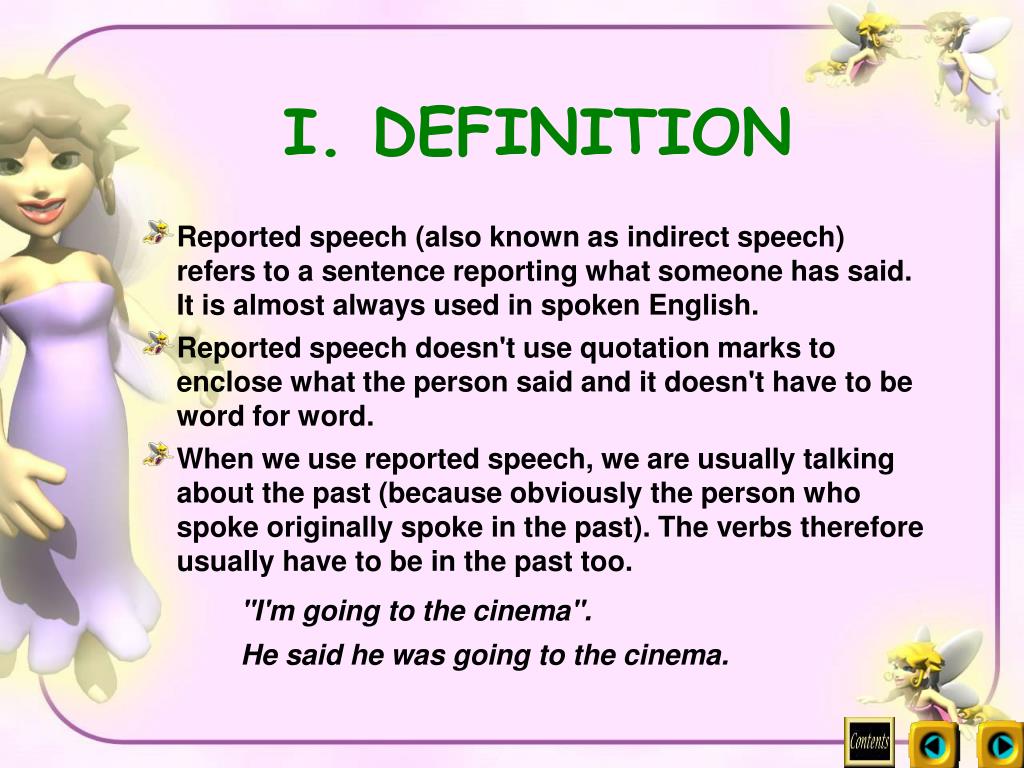 I. DEFINITION

Reported speech (also known as indirect speech) refers to a sentence reporting what someone has said. It is almost always used in spoken English.

Reported speech doesn't use quotation marks to enclose what the person said and it doesn't have to be word for word.

When we use reported speech, we are usually talking about the past (because obviously the person who spoke originally spoke in the past). The verbs therefore usually have to be in the past too.

"I'm going to the cinema".

He said he was going to the cinema.

Contents